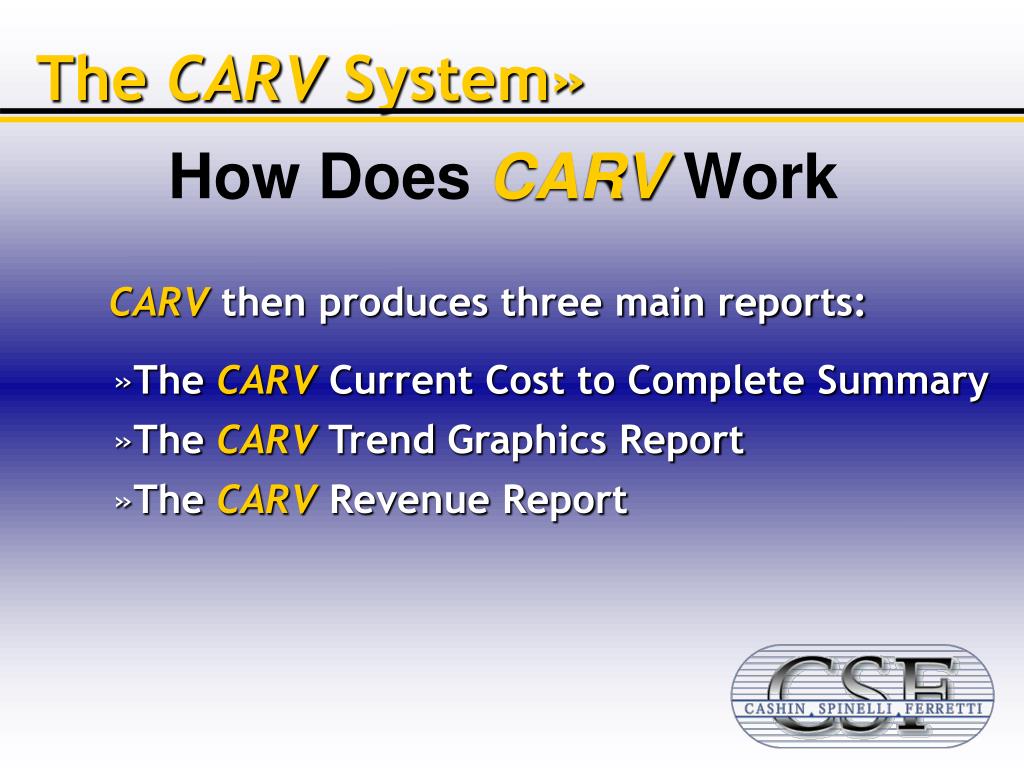 The CARV System»

How Does CARV Work

CARV then produces three main reports:

»The CARV Current Cost to Complete Summary
»The CARV Trend Graphics Report
»The CARV Revenue Report

CSF
CASHIN, SPINELLI, FERRETTI